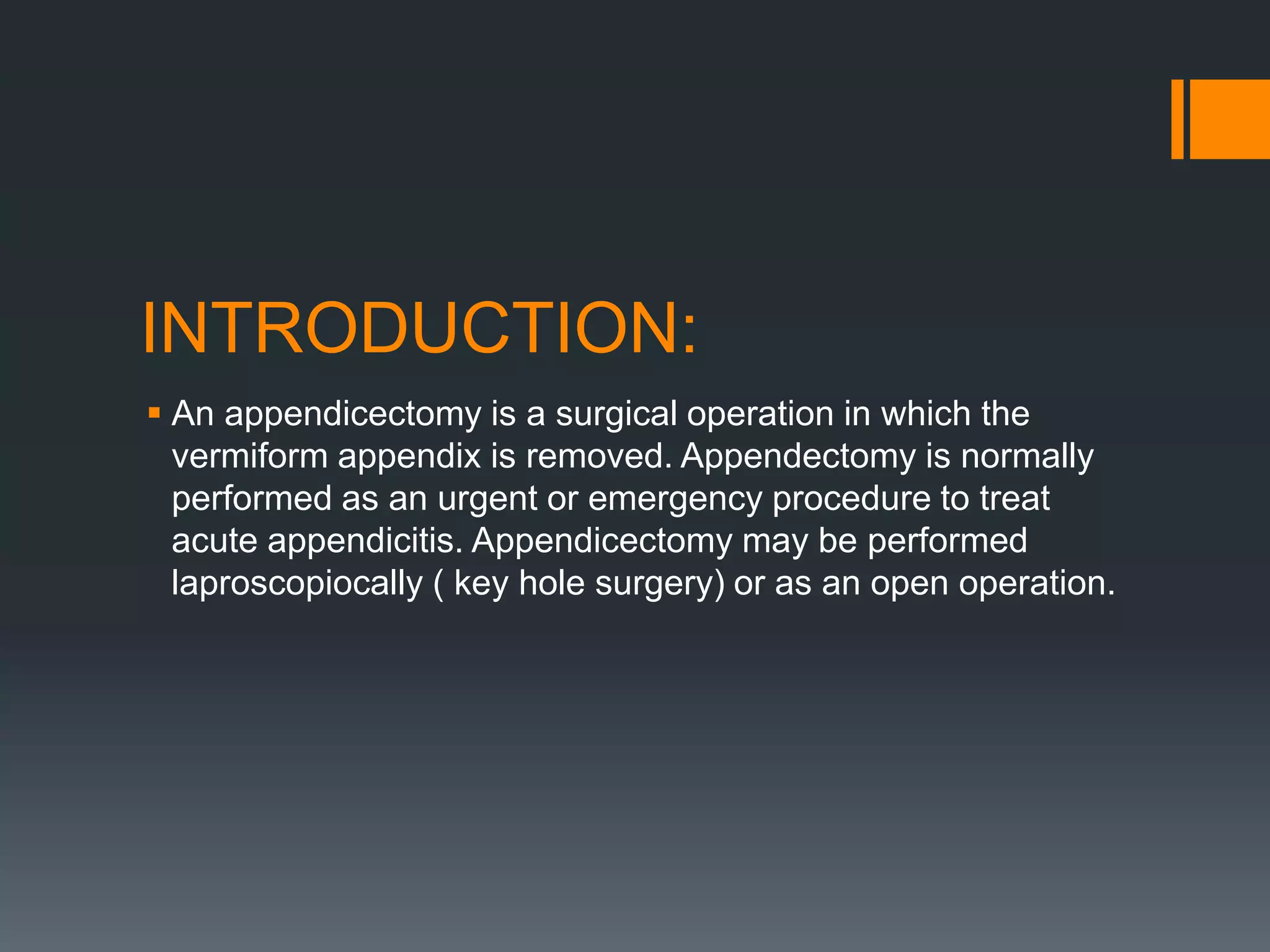 INTRODUCTION:

▪ An appendicectomy is a surgical operation in which the vermiform appendix is removed. Appendectomy is normally performed as an urgent or emergency procedure to treat acute appendicitis. Appendicectomy may be performed laproscopiocally ( key hole surgery) or as an open operation.